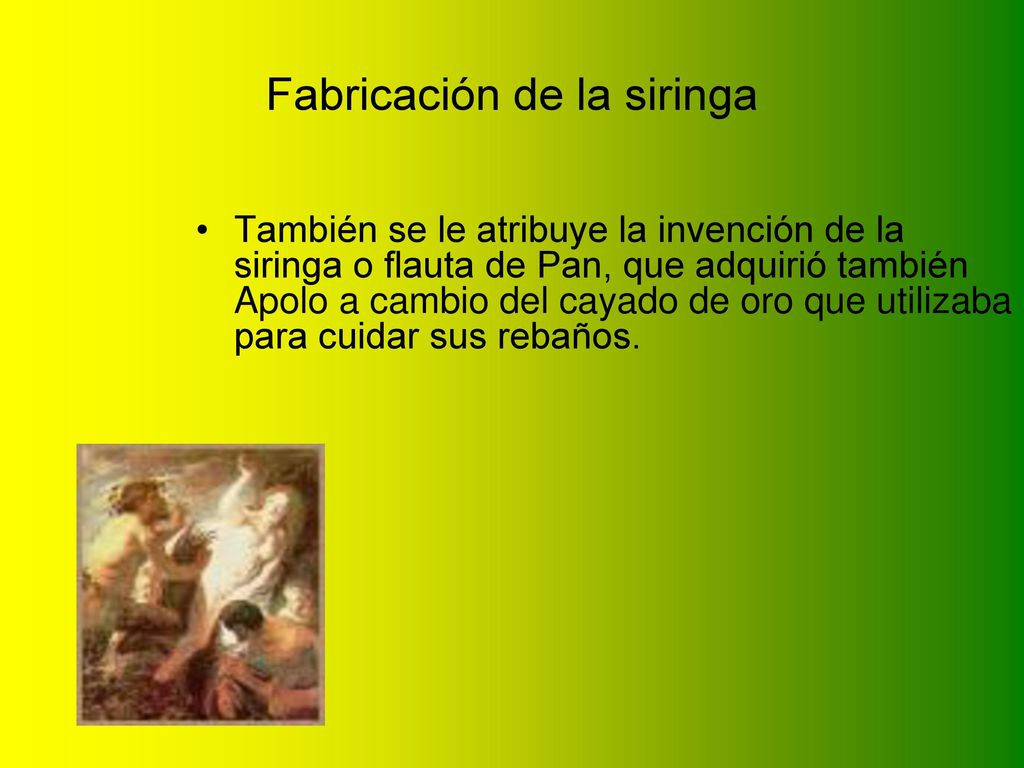 Fabricación de la siringa

• También se le atribuye la invención de la siringa o flauta de Pan, que adquirió también Apolo a cambio del cayado de oro que utilizaba para cuidar sus rebaños.